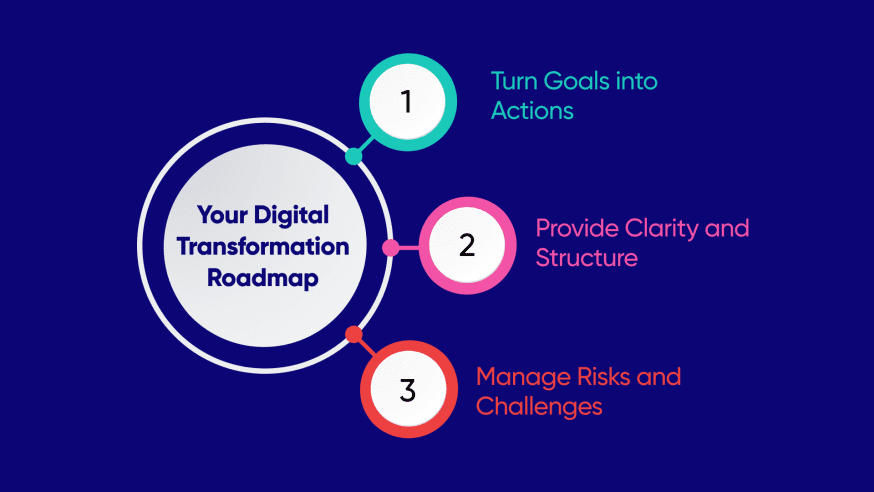 Your Digital Transformation Roadmap

1

Turn Goals into Actions

2

Provide Clarity and Structure

3

Manage Risks and Challenges